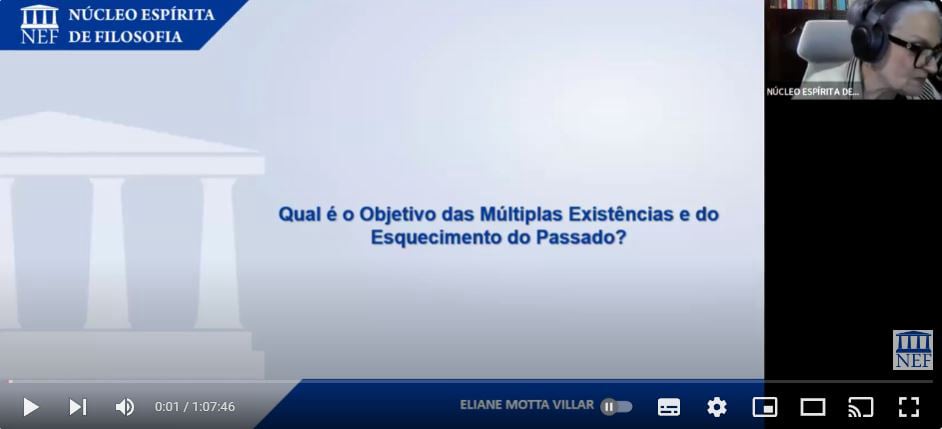 NEF NÚCLEO ESPÍRITA DE FILOSOFIA

NÚCLEO ESPÍRITA DE...

Qual é o Objetivo das Múltiplas Existências e do Esquecimento do Passado?

NEF

0:01 / 1:07:46

ELIANE MOTTA VILLAR